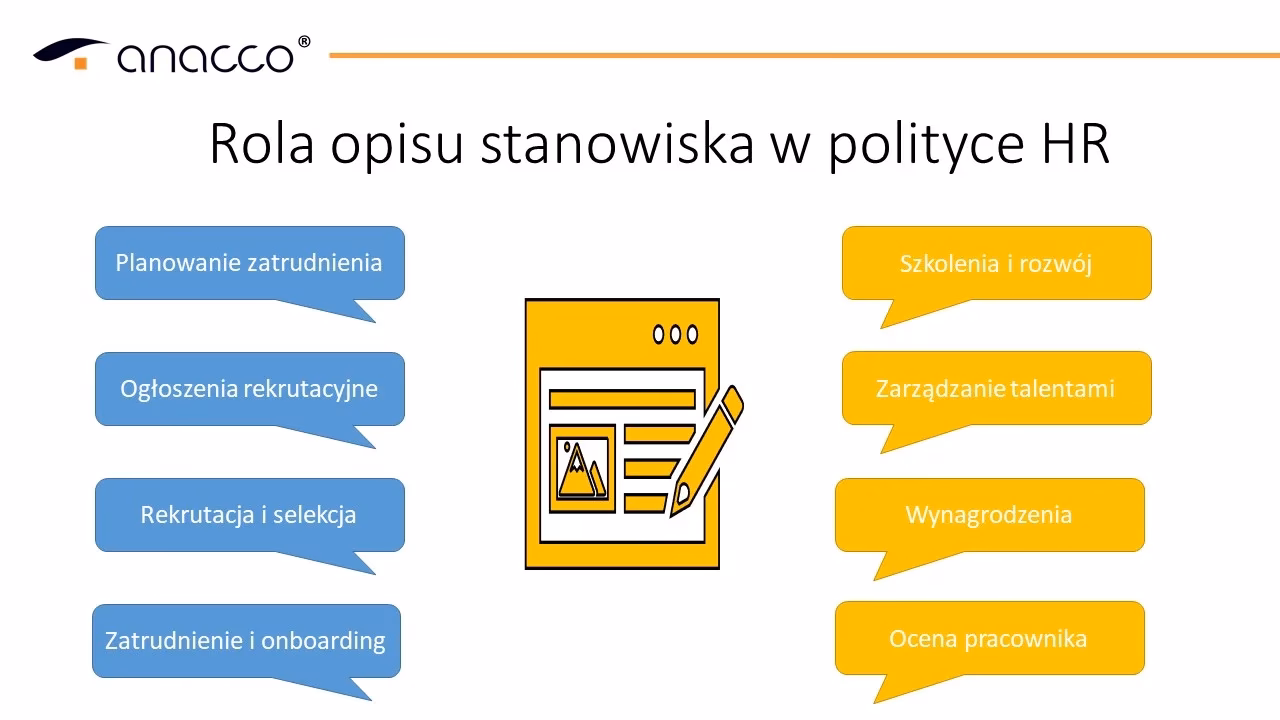 anacco®

Rola opisu stanowiska w polityce HR

Planowanie zatrudnienia

Ogłoszenia rekrutacyjne

Rekrutacja i selekcja

Zatrudnienie i onboarding

Szkolenia i rozwój

Zarządzanie talentami

Wynagrodzenia

Ocena pracownika